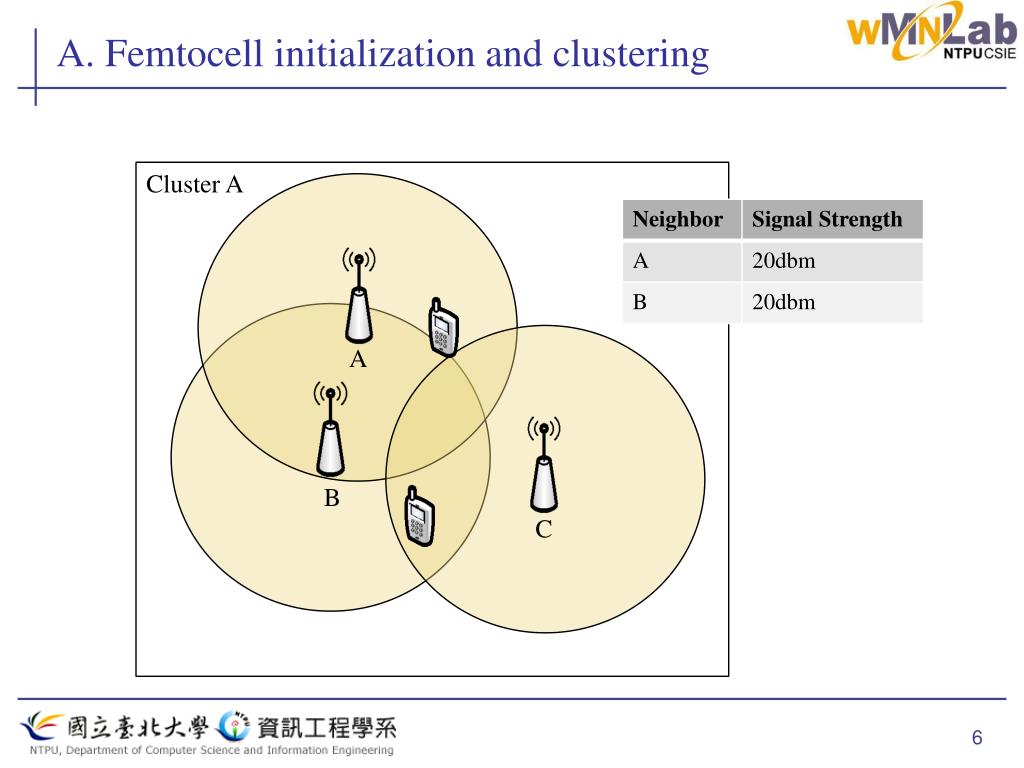 A. Femtocell initialization and clustering

wMNLab NTPUCSIE

Cluster A

| Neighbor | Signal Strength |
|---|---|
| A | 20dbm |
| B | 20dbm |

A

B

C

國立臺北大學 資訊工程學系
NTPU, Department of Computer Science and Information Engineering

6